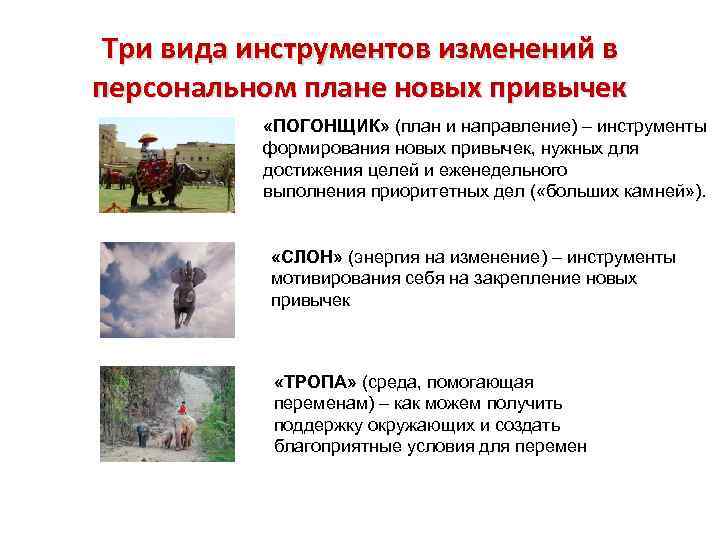 Три вида инструментов изменений в персональном плане новых привычек

«ПОГОНЩИК» (план и направление) – инструменты формирования новых привычек, нужных для достижения целей и еженедельного выполнения приоритетных дел («больших камней»).

«СЛОН» (энергия на изменение) – инструменты мотивирования себя на закрепление новых привычек

«ТРОПА» (среда, помогающая переменам) – как можем получить поддержку окружающих и создать благоприятные условия для перемен